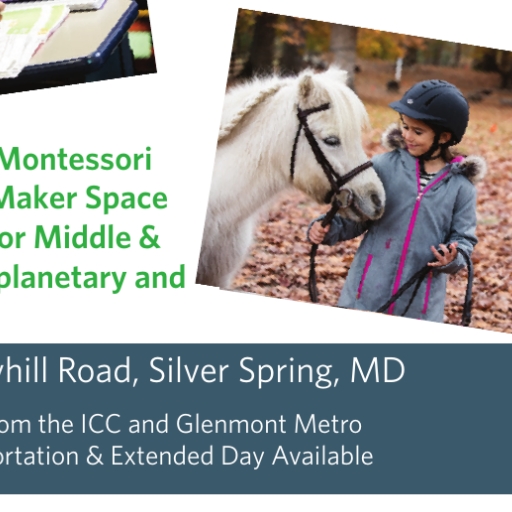 Montessori
Maker Space
or Middle &
planetary and

hill Road, Silver Spring, MD

om the ICC and Glenmont Metro
ortation & Extended Day Available